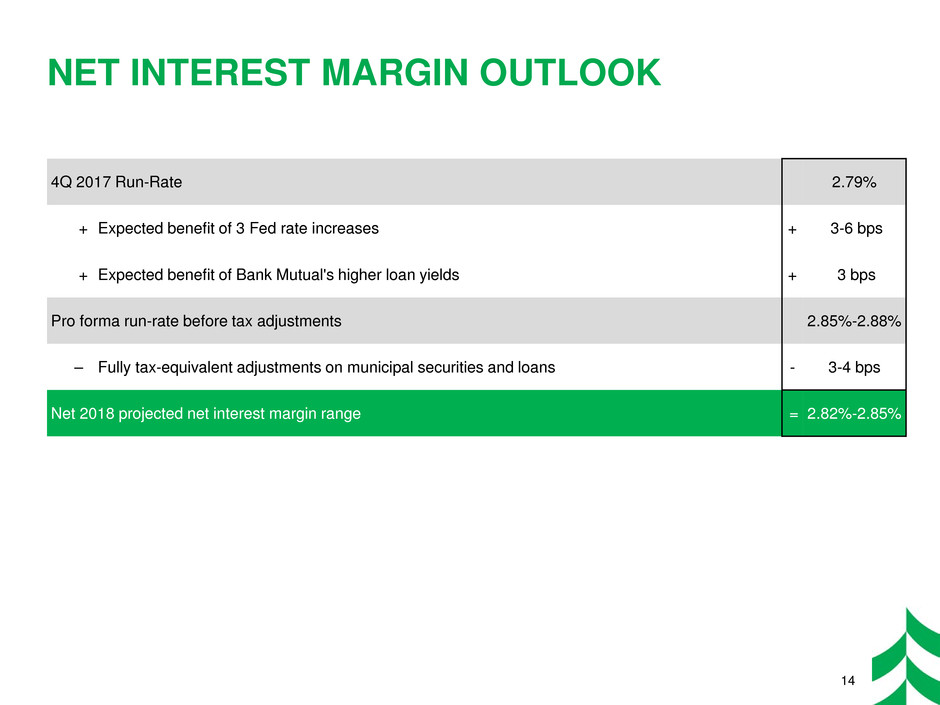 NET INTEREST MARGIN OUTLOOK

| | |
|---|---|
| 4Q 2017 Run-Rate | 2.79% |
| + Expected benefit of 3 Fed rate increases | + 3-6 bps |
| + Expected benefit of Bank Mutual's higher loan yields | + 3 bps |
| Pro forma run-rate before tax adjustments | 2.85%-2.88% |
| – Fully tax-equivalent adjustments on municipal securities and loans | - 3-4 bps |
| Net 2018 projected net interest margin range | = 2.82%-2.85% |

14